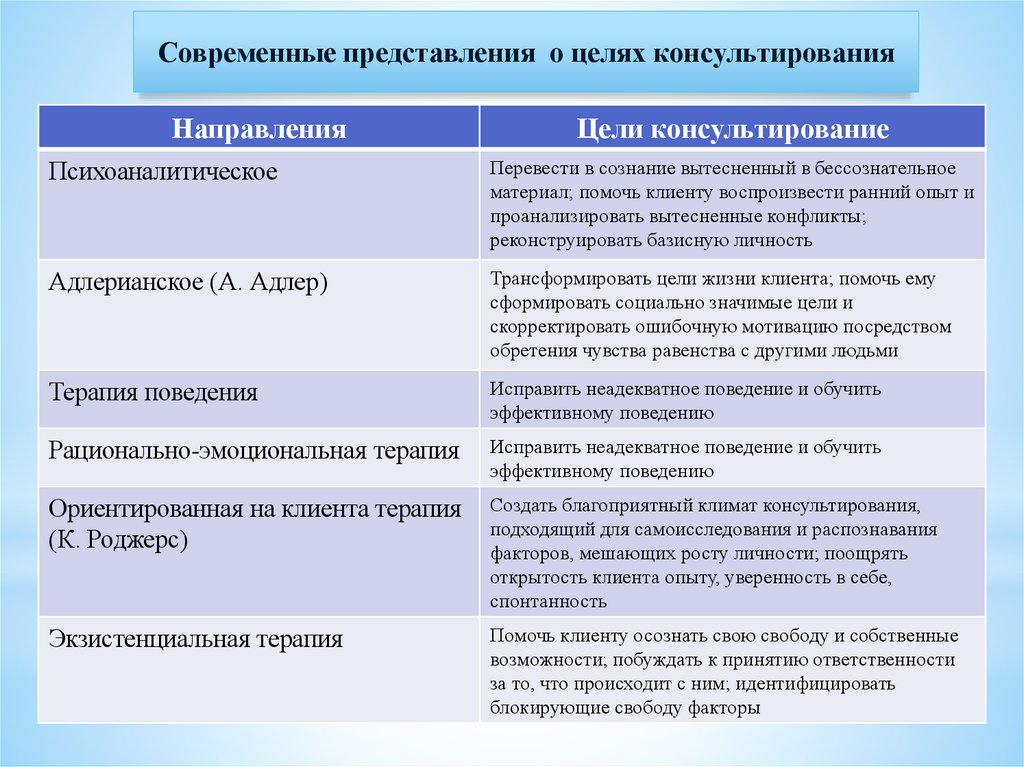 Современные представления о целях консультирования

| Направления | Цели консультирование |
|---|---|
| Психоаналитическое | Перевести в сознание вытесненный в бессознательное материал; помочь клиенту воспроизвести ранний опыт и проанализировать вытесненные конфликты; реконструировать базисную личность |
| Адлерианское (А. Адлер) | Трансформировать цели жизни клиента; помочь ему сформировать социально значимые цели и скорректировать ошибочную мотивацию посредством обретения чувства равенства с другими людьми |
| Терапия поведения | Исправить неадекватное поведение и обучить эффективному поведению |
| Рационально-эмоциональная терапия | Исправить неадекватное поведение и обучить эффективному поведению |
| Ориентированная на клиента терапия (К. Роджерс) | Создать благоприятный климат консультирования, подходящий для самоисследования и распознавания факторов, мешающих росту личности; поощрять открытость клиента опыту, уверенность в себе, спонтанность |
| Экзистенциальная терапия | Помочь клиенту осознать свою свободу и собственные возможности; побуждать к принятию ответственности за то, что происходит с ним; идентифицировать блокирующие свободу факторы |